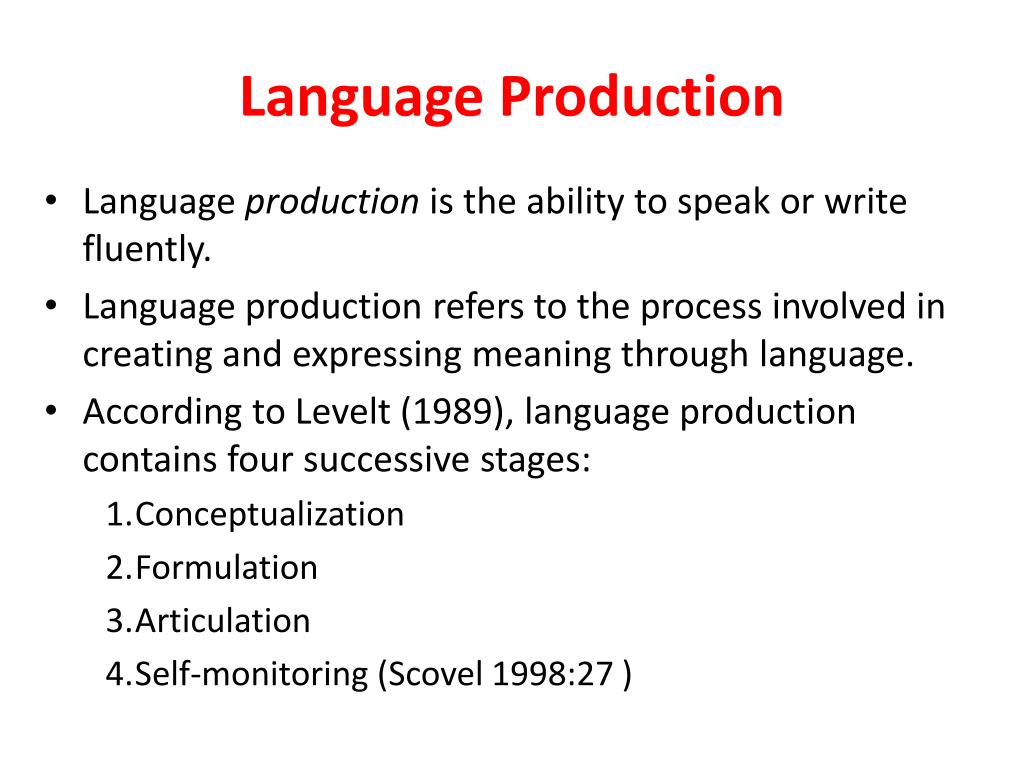 Language Production

• Language production is the ability to speak or write fluently.
• Language production refers to the process involved in creating and expressing meaning through language.
• According to Levelt (1989), language production contains four successive stages:
1.Conceptualization
2.Formulation
3.Articulation
4.Self-monitoring (Scovel 1998:27 )